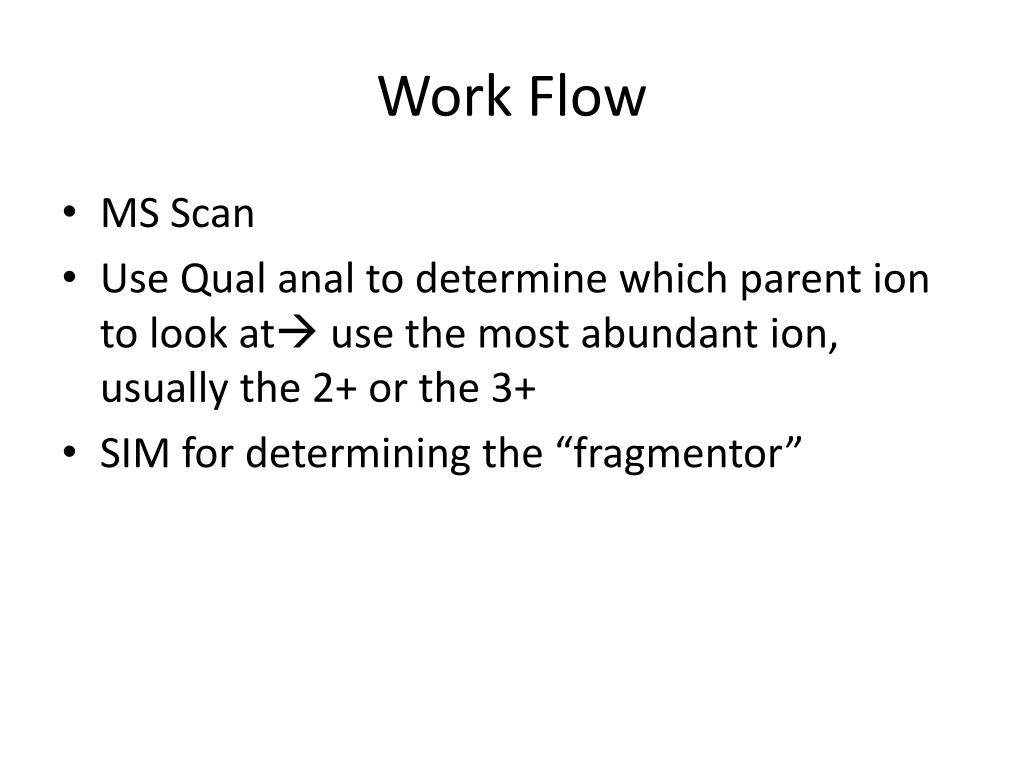 Work Flow

• MS Scan
• Use Qual anal to determine which parent ion to look at→ use the most abundant ion, usually the 2+ or the 3+
• SIM for determining the “fragmentor”